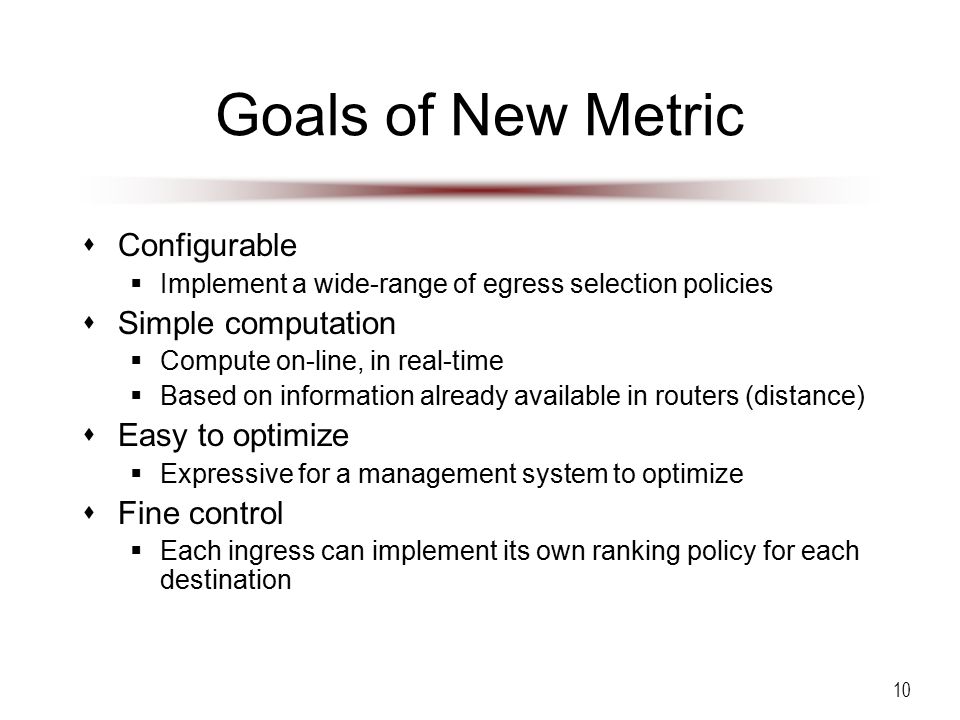 Goals of New Metric

- Configurable
  - Implement a wide-range of egress selection policies
- Simple computation
  - Compute on-line, in real-time
  - Based on information already available in routers (distance)
- Easy to optimize
  - Expressive for a management system to optimize
- Fine control
  - Each ingress can implement its own ranking policy for each destination

10